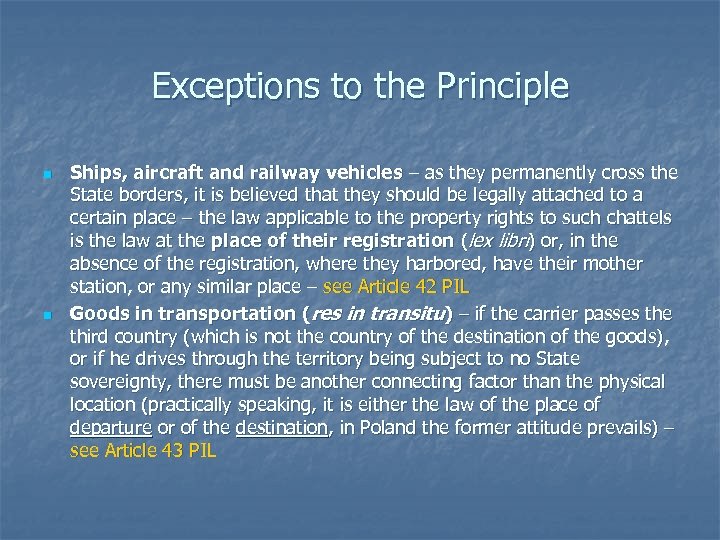 Exceptions to the Principle

Ships, aircraft and railway vehicles – as they permanently cross the State borders, it is believed that they should be legally attached to a certain place – the law applicable to the property rights to such chattels is the law at the place of their registration (lex libri) or, in the absence of the registration, where they harbored, have their mother station, or any similar place – see Article 42 PIL

Goods in transportation (res in transitu) – if the carrier passes the third country (which is not the country of the destination of the goods), or if he drives through the territory being subject to no State sovereignty, there must be another connecting factor than the physical location (practically speaking, it is either the law of the place of departure or of the destination, in Poland the former attitude prevails) – see Article 43 PIL